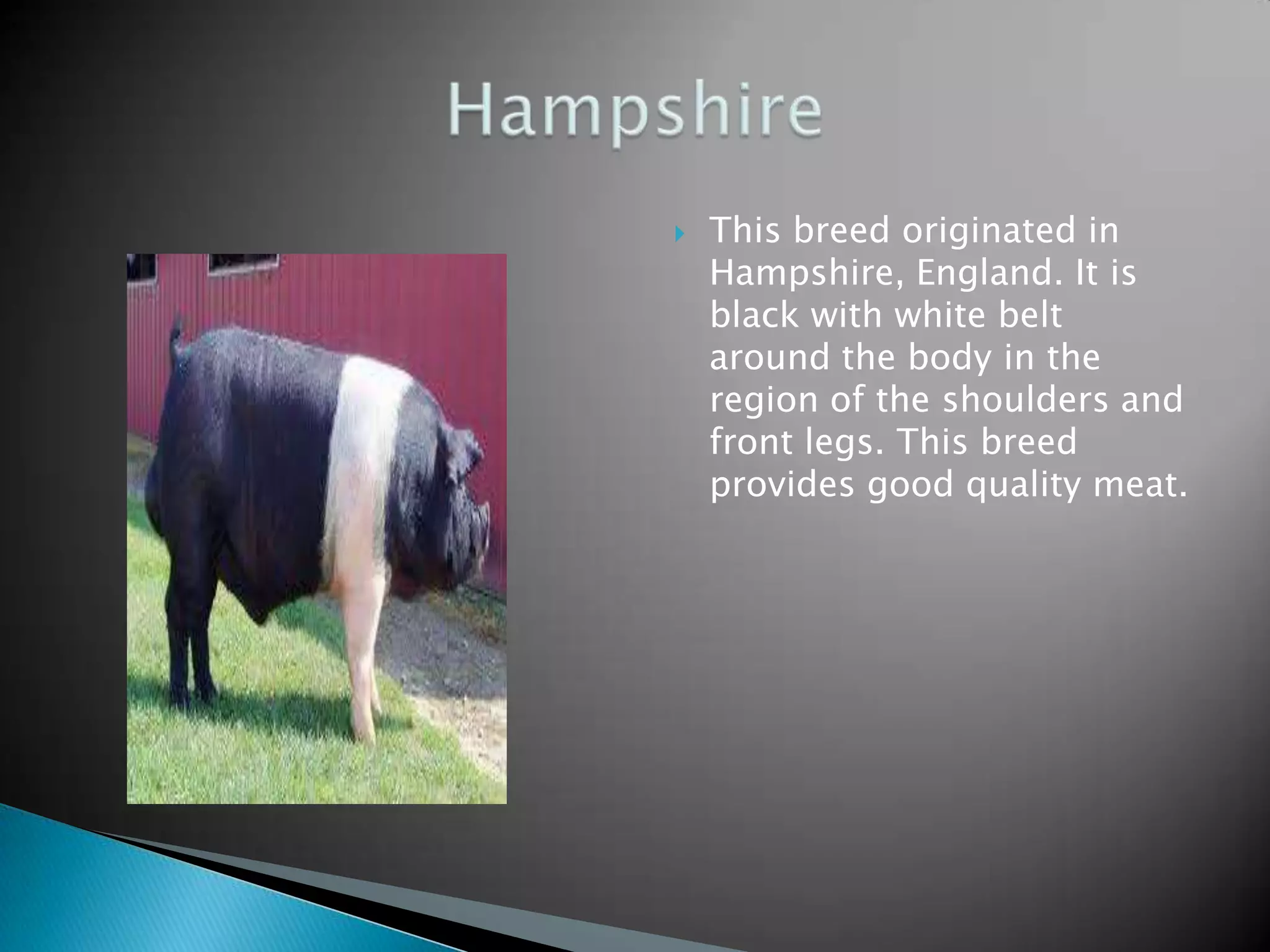 Hampshire

This breed originated in Hampshire, England. It is black with white belt around the body in the region of the shoulders and front legs. This breed provides good quality meat.